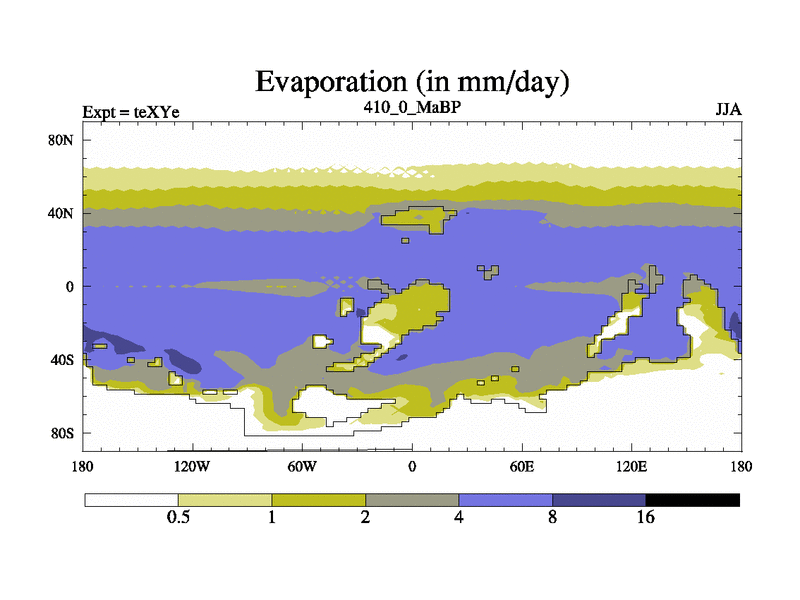 Evaporation (in mm/day)

Expt = teXYe

410_0_MaBP

JJA

80N
40N
0
40S
80S

180
120W
60W
0
60E
120E
180

0.5
1
2
4
8
16